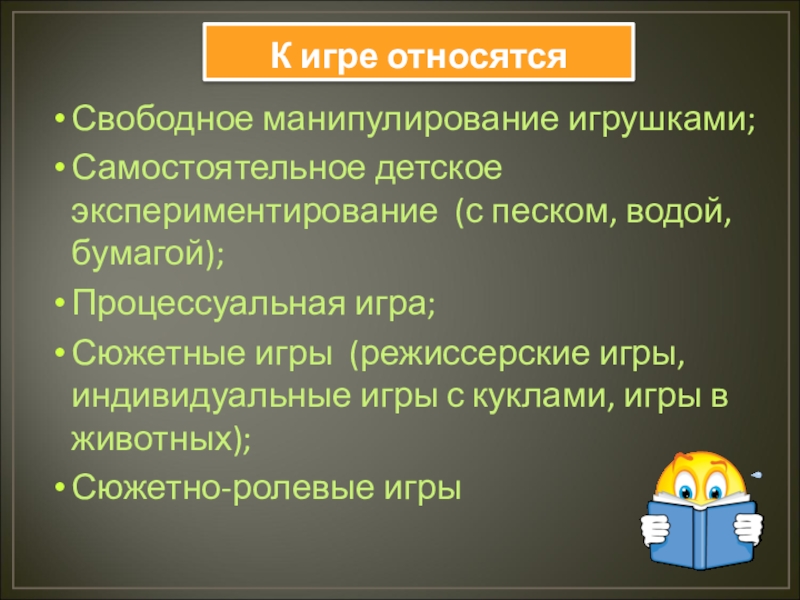 К игре относятся

• Свободное манипулирование игрушками;
• Самостоятельное детское экспериментирование (с песком, водой, бумагой);
• Процессуальная игра;
• Сюжетные игры (режиссерские игры, индивидуальные игры с куклами, игры в животных);
• Сюжетно-ролевые игры